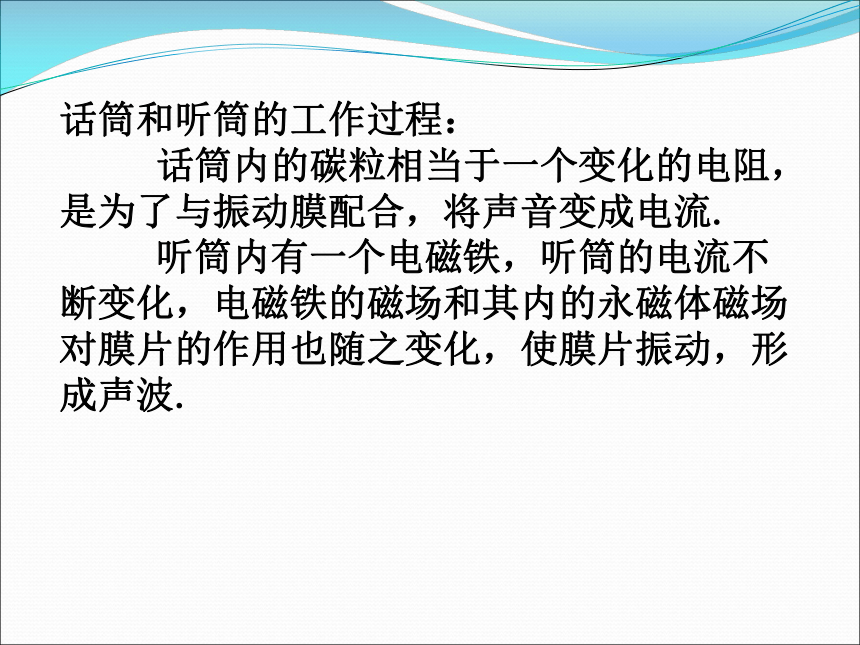 话筒和听筒的工作过程：

话筒内的碳粒相当于一个变化的电阻，是为了与振动膜配合，将声音变成电流.

听筒内有一个电磁铁，听筒的电流不断变化，电磁铁的磁场和其内的永磁体磁场对膜片的作用也随之变化，使膜片振动，形成声波.